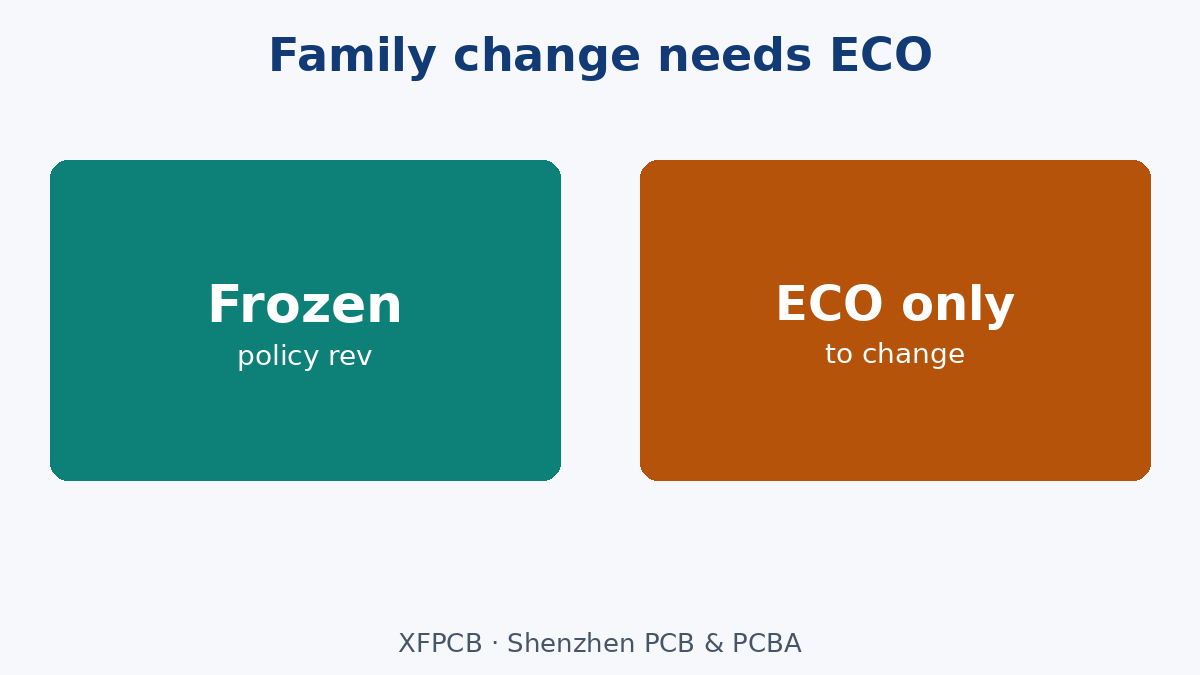 Family change needs ECO

Frozen
policy rev

ECO only
to change

XFPCB · Shenzhen PCB & PCBA